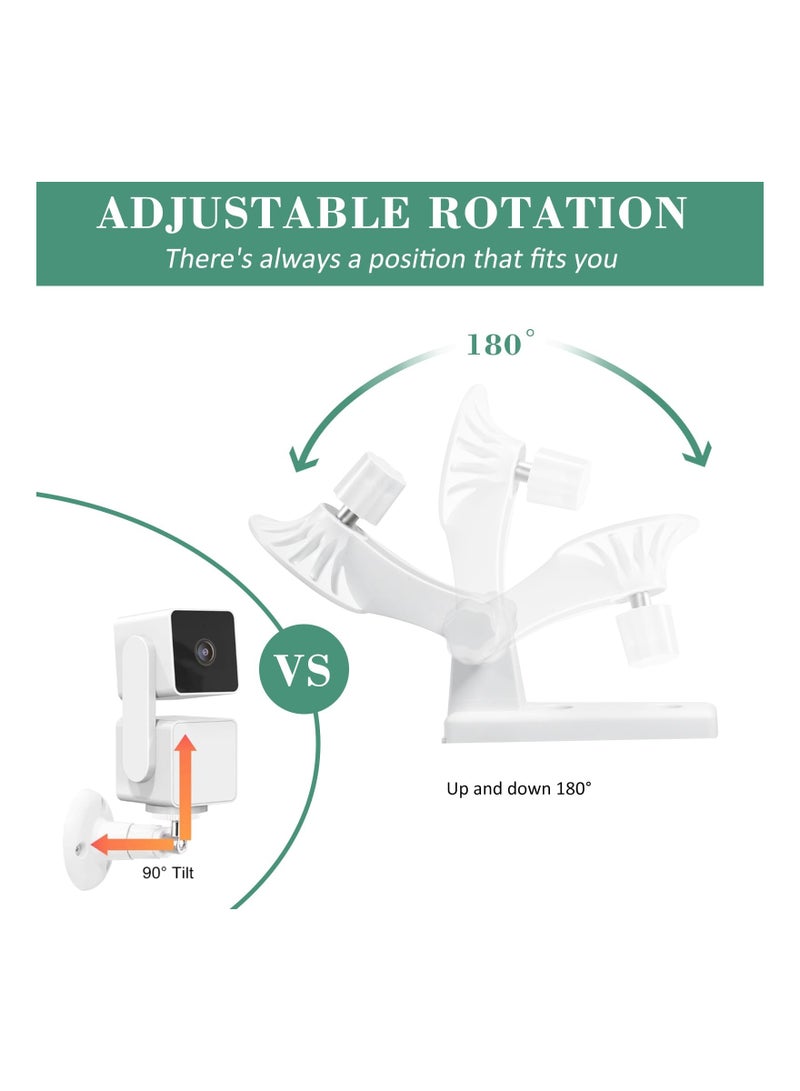 ADJUSTABLE ROTATION
There's always a position that fits you

180°

VS

Up and down 180°

90° Tilt